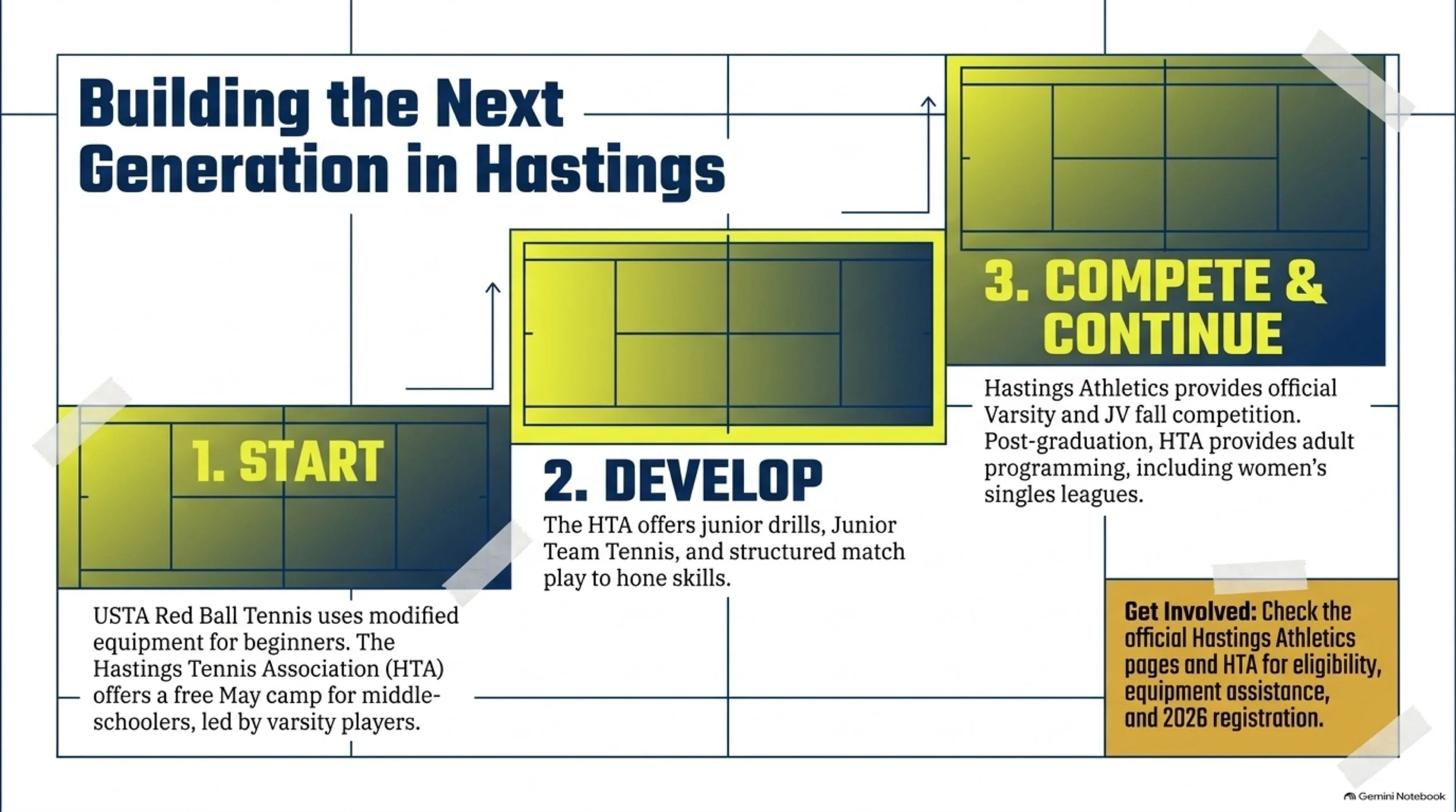 Building the Next Generation in Hastings

1. START

USTA Red Ball Tennis uses modified equipment for beginners. The Hastings Tennis Association (HTA) offers a free May camp for middle-schoolers, led by varsity players.

2. DEVELOP

The HTA offers junior drills, Junior Team Tennis, and structured match play to hone skills.

3. COMPETE & CONTINUE

Hastings Athletics provides official Varsity and JV fall competition. Post-graduation, HTA provides adult programming, including women's singles leagues.

Get Involved: Check the official Hastings Athletics pages and HTA for eligibility, equipment assistance, and 2026 registration.

Gemini Notebook